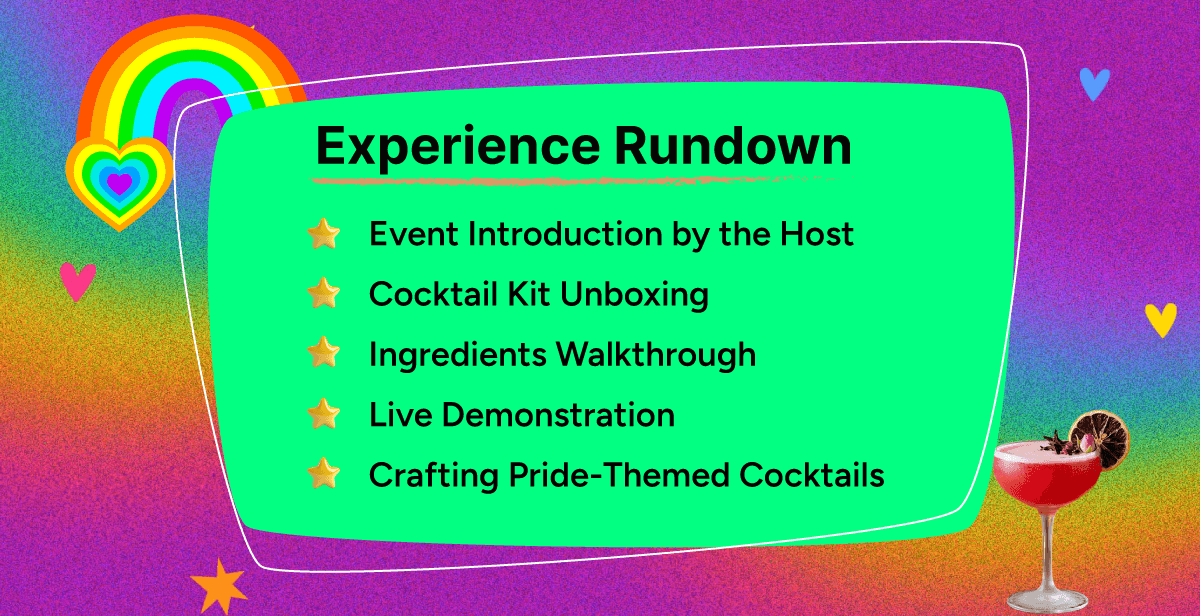 Experience Rundown

Event Introduction by the Host
Cocktail Kit Unboxing
Ingredients Walkthrough
Live Demonstration
Crafting Pride-Themed Cocktails